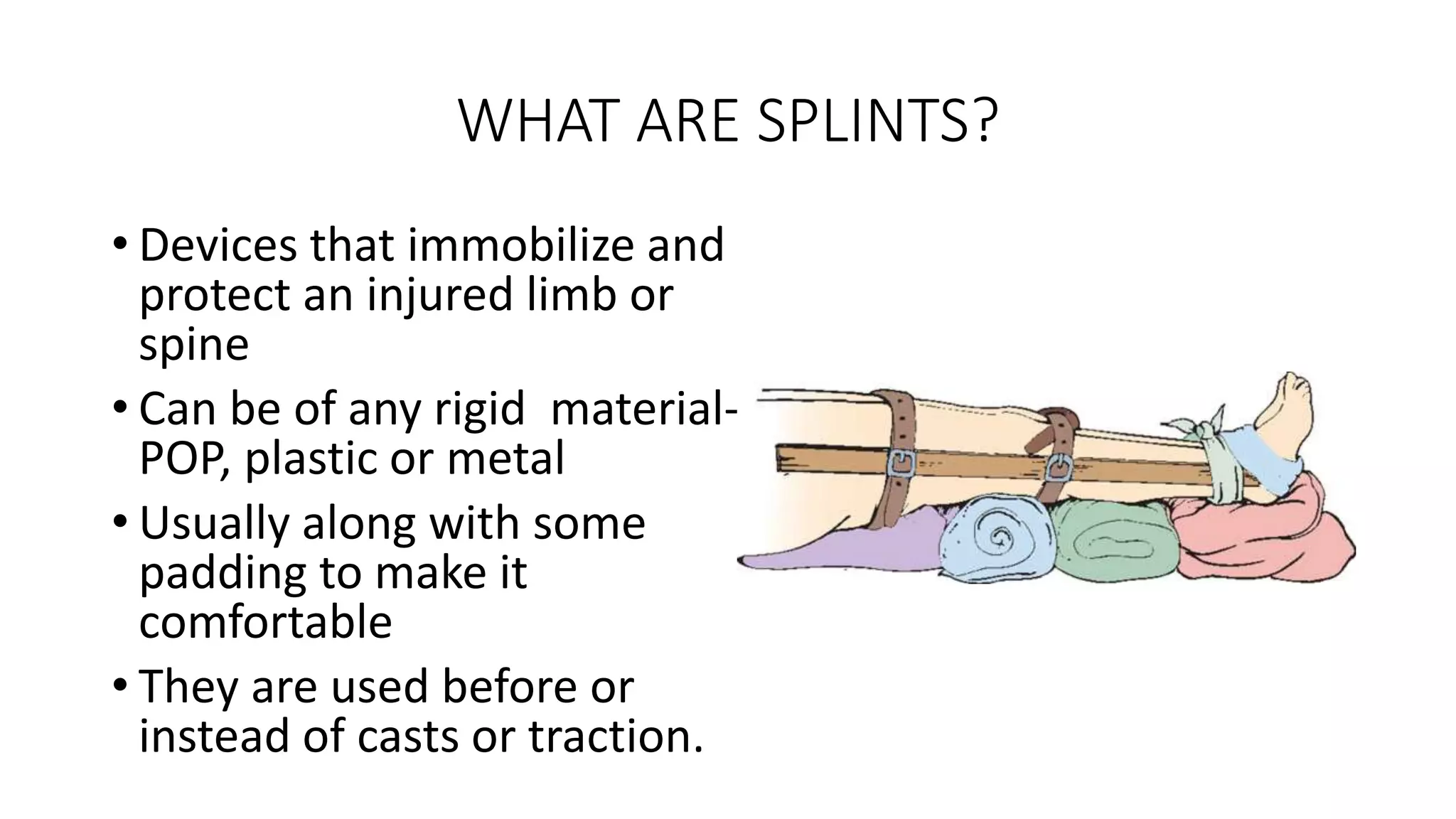 WHAT ARE SPLINTS?

• Devices that immobilize and protect an injured limb or spine

• Can be of any rigid  material- POP, plastic or metal

• Usually along with some padding to make it comfortable

• They are used before or instead of casts or traction.